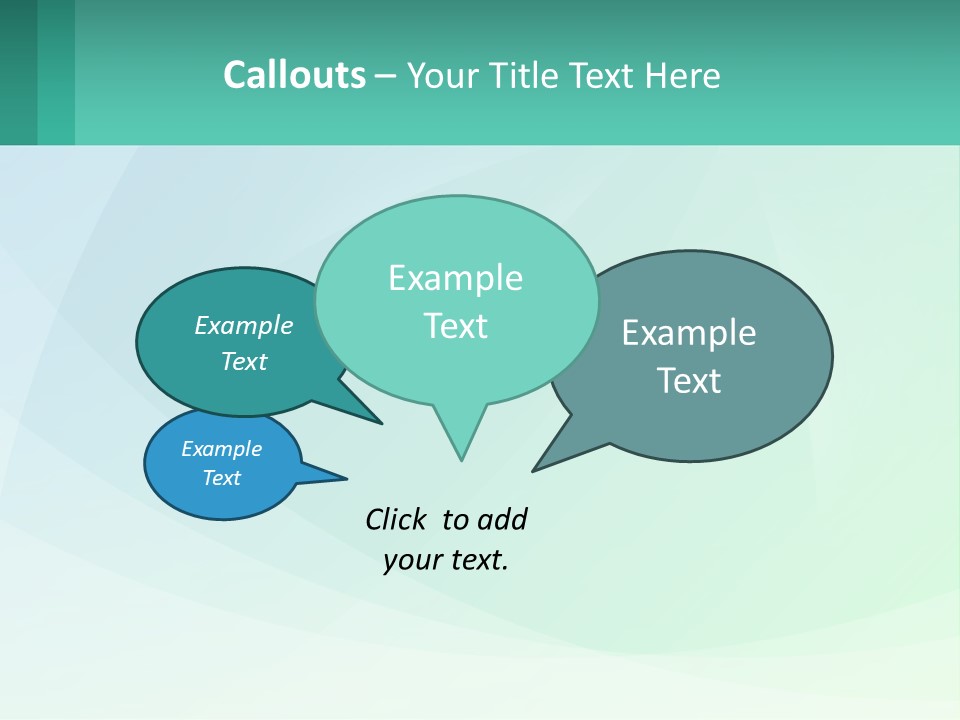 Callouts – Your Title Text Here

Example Text

Example Text

Example Text

Example Text

Click to add your text.